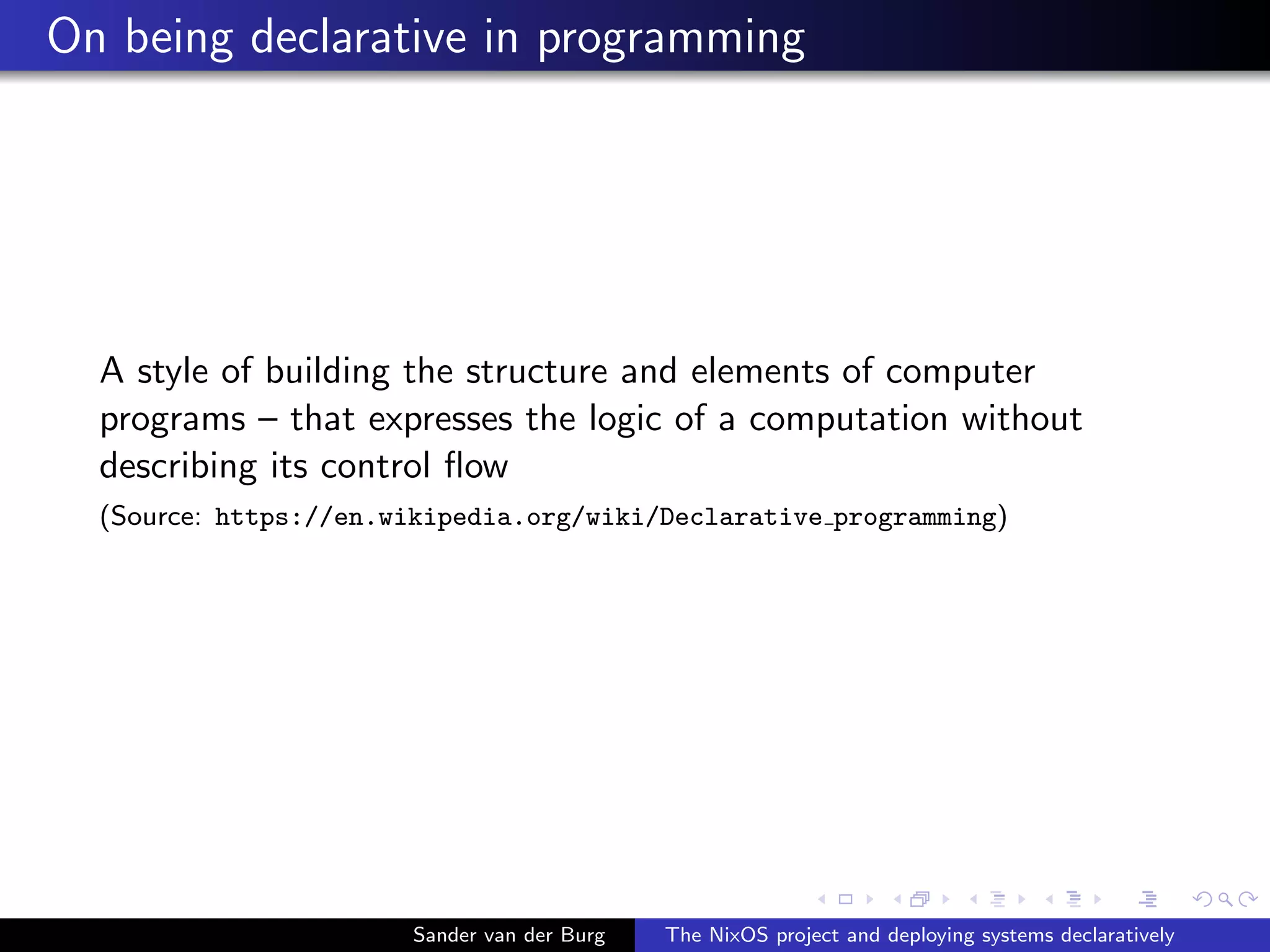 On being declarative in programming

A style of building the structure and elements of computer programs – that expresses the logic of a computation without describing its control flow

(Source: https://en.wikipedia.org/wiki/Declarative_programming)

Sander van der Burg The NixOS project and deploying systems declaratively